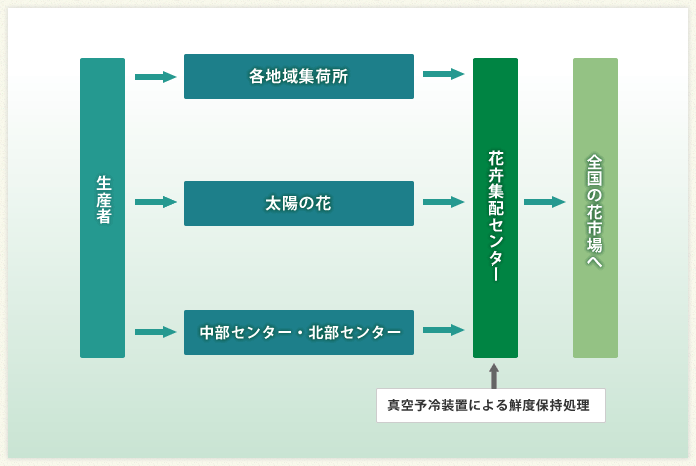 生産者

各地域集荷所

太陽の花

中部センター・北部センター

花卉集配センター

全国の花市場へ

真空予冷装置による鮮度保持処理